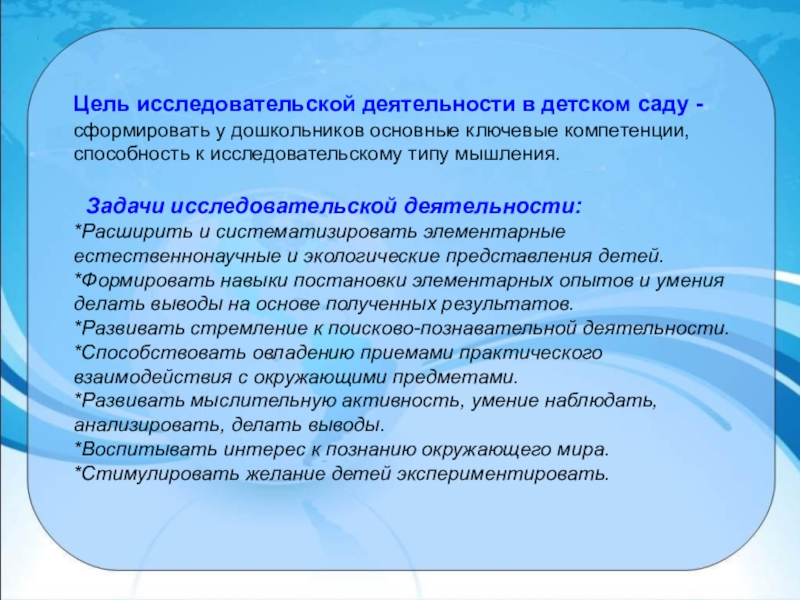 Цель исследовательской деятельности в детском саду - сформировать у дошкольников основные ключевые компетенции, способность к исследовательскому типу мышления.

Задачи исследовательской деятельности:
*Расширить и систематизировать элементарные естественнонаучные и экологические представления детей.
*Формировать навыки постановки элементарных опытов и умения делать выводы на основе полученных результатов.
*Развивать стремление к поисково-познавательной деятельности.
*Способствовать овладению приемами практического взаимодействия с окружающими предметами.
*Развивать мыслительную активность, умение наблюдать, анализировать, делать выводы.
*Воспитывать интерес к познанию окружающего мира.
*Стимулировать желание детей экспериментировать.